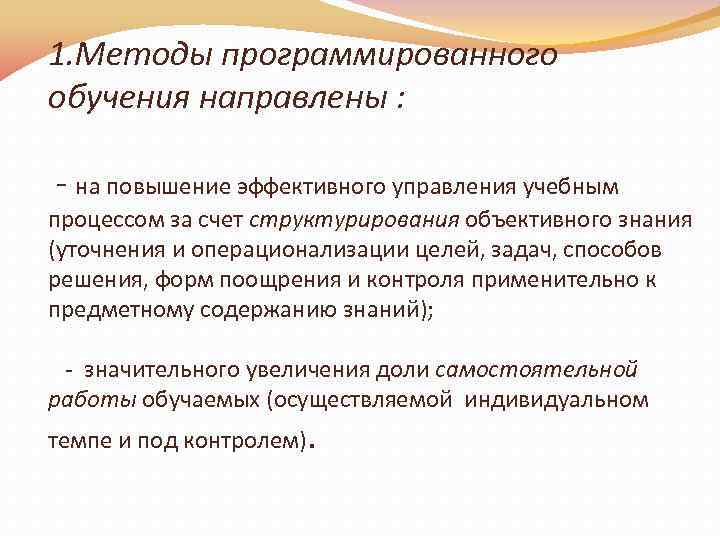 1.Методы программированного обучения направлены :

- на повышение эффективного управления учебным процессом за счет структурирования объективного знания (уточнения и операционализации целей, задач, способов решения, форм поощрения и контроля применительно к предметному содержанию знаний);

- значительного увеличения доли самостоятельной работы обучаемых (осуществляемой индивидуальном темпе и под контролем).